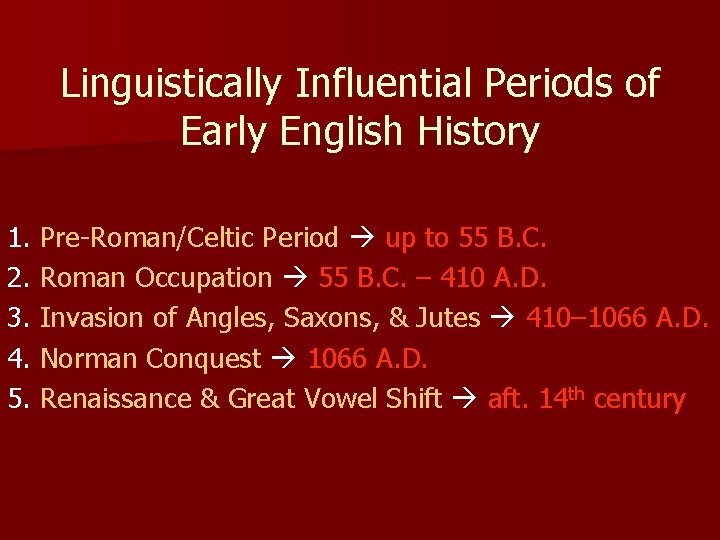 Linguistically Influential Periods of Early English History

1. Pre-Roman/Celtic Period → up to 55 B.C.
2. Roman Occupation → 55 B.C. – 410 A.D.
3. Invasion of Angles, Saxons, & Jutes → 410–1066 A.D.
4. Norman Conquest → 1066 A.D.
5. Renaissance & Great Vowel Shift → aft. 14$^{th}$ century